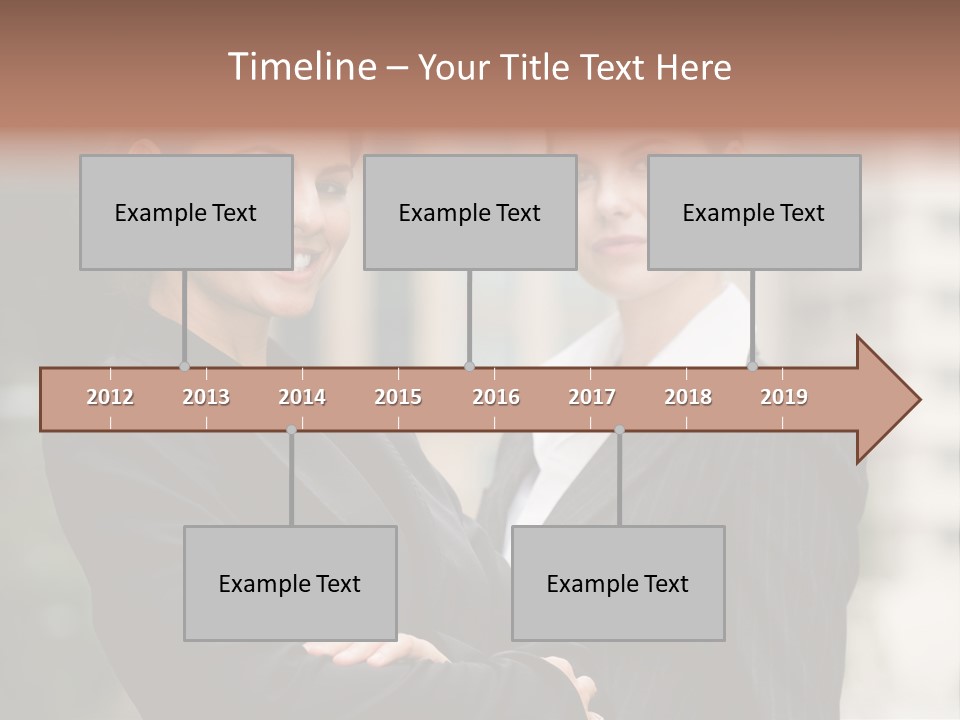 Timeline – Your Title Text Here

Example Text

Example Text

Example Text

2012 2013 2014 2015 2016 2017 2018 2019

Example Text

Example Text